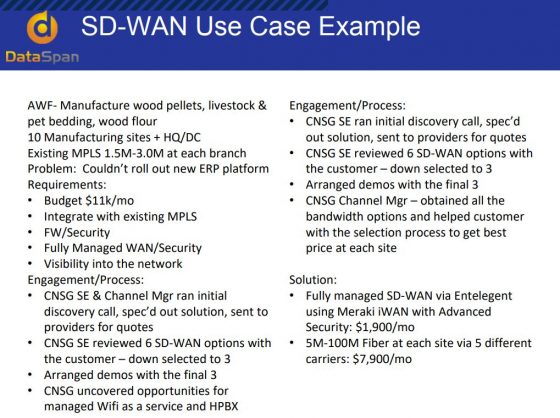 DataSpan

SD-WAN Use Case Example

AWF- Manufacture wood pellets, livestock & pet bedding, wood flour
10 Manufacturing sites + HQ/DC
Existing MPLS 1.5M-3.0M at each branch
Problem: Couldn't roll out new ERP platform
Requirements:
• Budget $11k/mo
• Integrate with existing MPLS
• FW/Security
• Fully Managed WAN/Security
• Visibility into the network
Engagement/Process:
• CNSG SE & Channel Mgr ran initial discovery call, spec'd out solution, sent to providers for quotes
• CNSG SE reviewed 6 SD-WAN options with the customer – down selected to 3
• Arranged demos with the final 3
• CNSG uncovered opportunities for managed Wifi as a service and HPBX

Engagement/Process:
• CNSG SE ran initial discovery call, spec'd out solution, sent to providers for quotes
• CNSG SE reviewed 6 SD-WAN options with the customer – down selected to 3
• Arranged demos with the final 3
• CNSG Channel Mgr – obtained all the bandwidth options and helped customer with the selection process to get best price at each site

Solution:
• Fully managed SD-WAN via Entelegent using Meraki iWAN with Advanced Security: $1,900/mo
• 5M-100M Fiber at each site via 5 different carriers: $7,900/mo